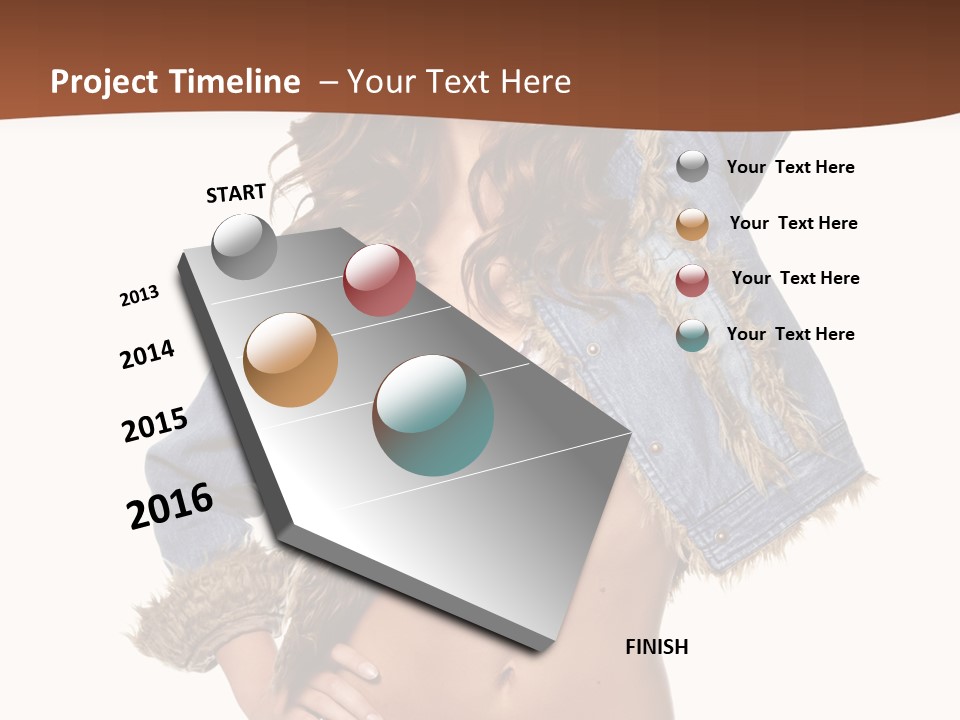 Project Timeline – Your Text Here

START

2013

2014

2015

2016

FINISH

Your Text Here

Your Text Here

Your Text Here

Your Text Here